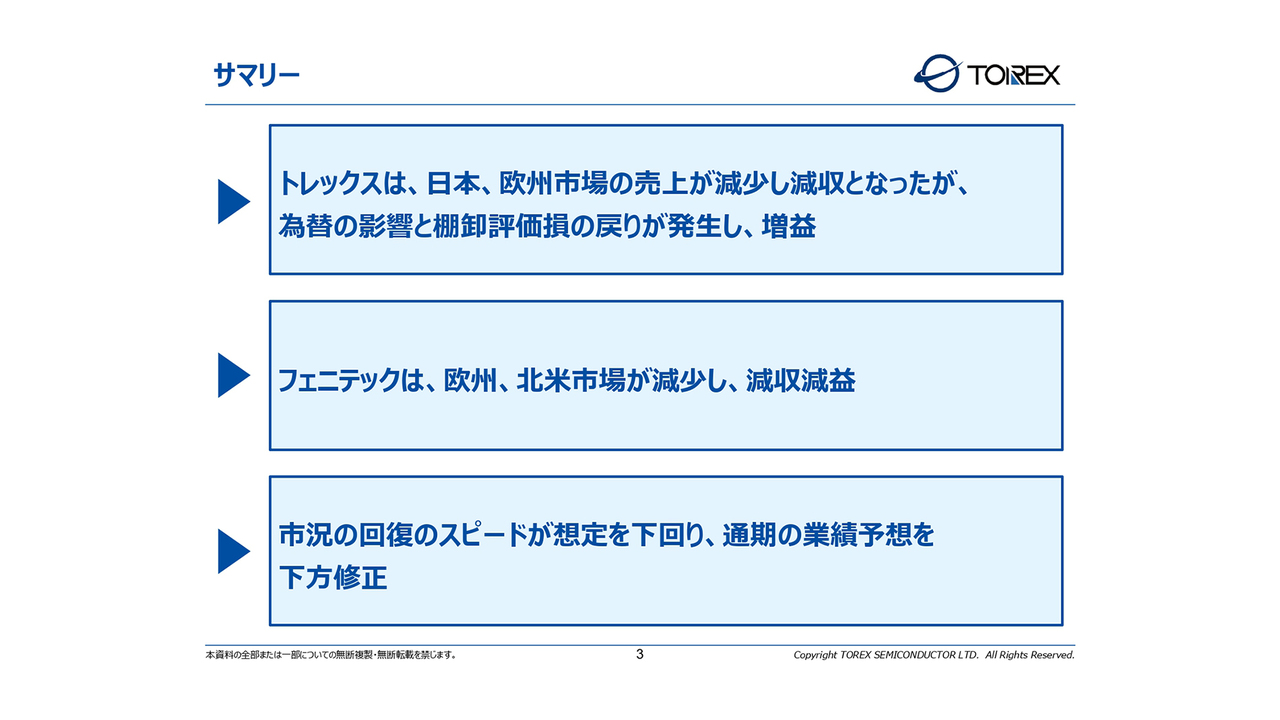 サマリー

TOREX

トレックスは、日本、欧州市場の売上が減少し減収となったが、為替の影響と棚卸評価損の戻りが発生し、増益

フェニテックは、欧州、北米市場が減少し、減収減益

市況の回復のスピードが想定を下回り、通期の業績予想を下方修正

本資料の全部または一部についての無断複製・無断転載を禁じます。

3

Copyright TOREX SEMICONDUCTOR LTD. All Rights Reserved.